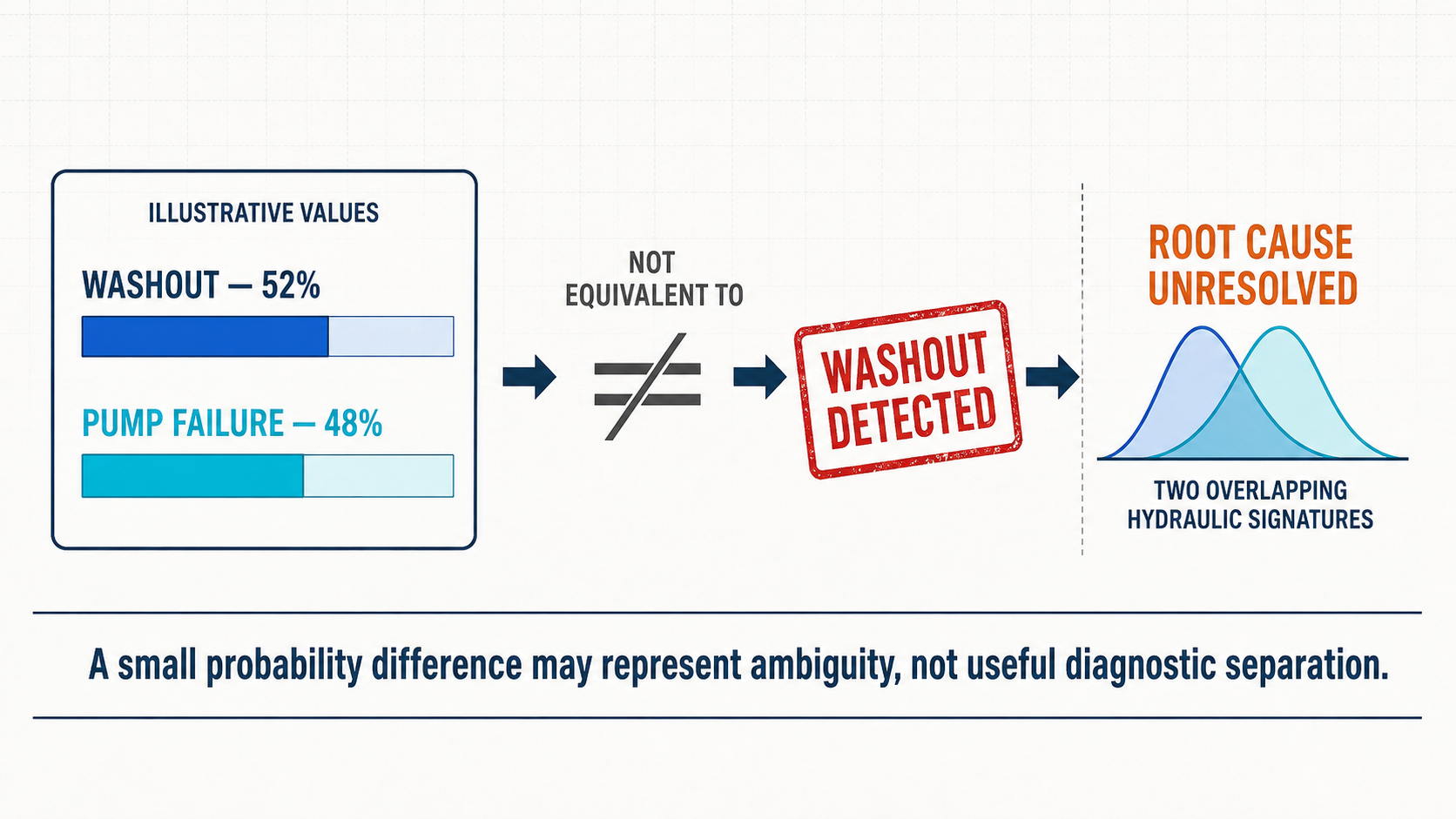 ILLUSTRATIVE VALUES

WASHOUT — 52%

PUMP FAILURE — 48%

NOT EQUIVALENT TO

$\neq$

WASHOUT DETECTED

ROOT CAUSE UNRESOLVED

TWO OVERLAPPING HYDRAULIC SIGNATURES

A small probability difference may represent ambiguity, not useful diagnostic separation.